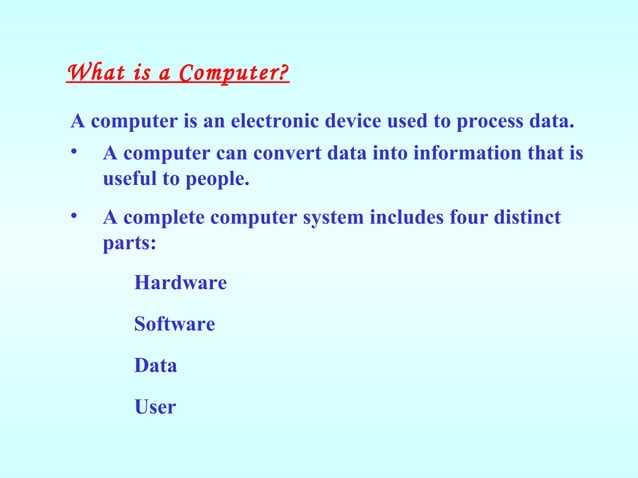 What is a Computer?

A computer is an electronic device used to process data.

• A computer can convert data into information that is useful to people.

• A complete computer system includes four distinct parts:

Hardware

Software

Data

User